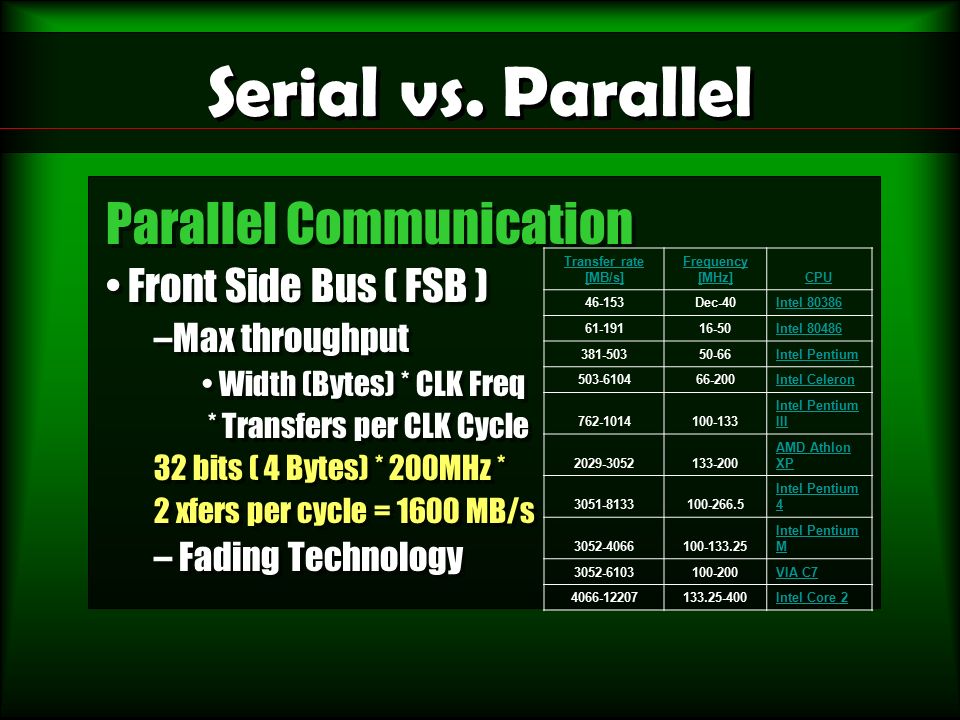 Serial vs. Parallel

Parallel Communication

• Front Side Bus ( FSB )

–Max throughput

• Width (Bytes) * CLK Freq * Transfers per CLK Cycle

32 bits ( 4 Bytes) * 200MHz * 2 xfers per cycle = 1600 MB/s

– Fading Technology

| Transfer rate [MB/s] | Frequency [MHz] | CPU |
|---|---|---|
| 46-153 | Dec-40 | Intel 80386 |
| 61-191 | 16-50 | Intel 80486 |
| 381-503 | 50-66 | Intel Pentium |
| 503-6104 | 66-200 | Intel Celeron |
| 762-1014 | 100-133 | Intel Pentium III |
| 2029-3052 | 133-200 | AMD Athlon XP |
| 3051-8133 | 100-266.5 | Intel Pentium 4 |
| 3052-4066 | 100-133.25 | Intel Pentium M |
| 3052-6103 | 100-200 | VIA C7 |
| 4066-12207 | 133.25-400 | Intel Core 2 |